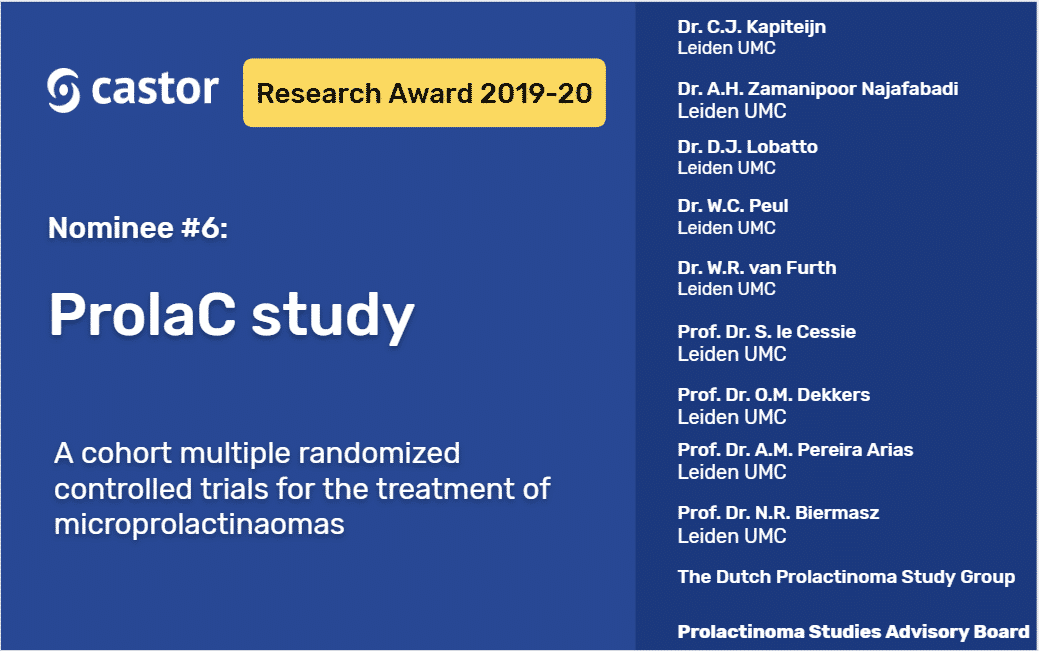 castor

Research Award 2019-20

Nominee #6:

ProlaC study

A cohort multiple randomized controlled trials for the treatment of microprolactinaomas

Dr. C.J. Kapiteijn
Leiden UMC

Dr. A.H. Zamanipoor Najafabadi
Leiden UMC

Dr. D.J. Lobatto
Leiden UMC

Dr. W.C. Peul
Leiden UMC

Dr. W.R. van Furth
Leiden UMC

Prof. Dr. S. le Cessie
Leiden UMC

Prof. Dr. O.M. Dekkers
Leiden UMC

Prof. Dr. A.M. Pereira Arias
Leiden UMC

Prof. Dr. N.R. Biermasz
Leiden UMC

The Dutch Prolactinoma Study Group

Prolactinoma Studies Advisory Board